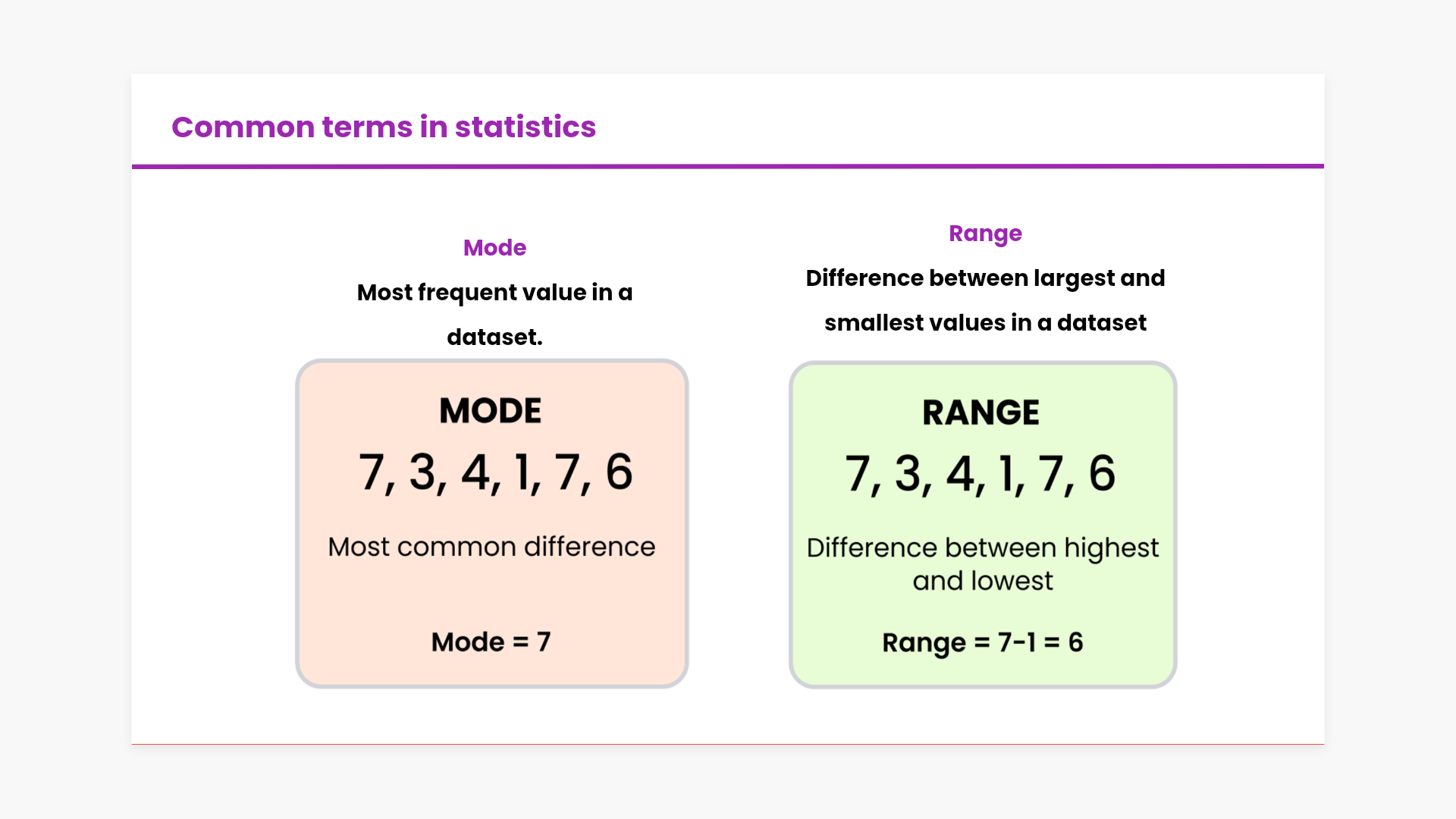 Common terms in statistics

Mode

Most frequent value in a dataset.

MODE

7, 3, 4, 1, 7, 6

Most common difference

Mode = 7

Range

Difference between largest and smallest values in a dataset

RANGE

7, 3, 4, 1, 7, 6

Difference between highest and lowest

Range = 7-1 = 6